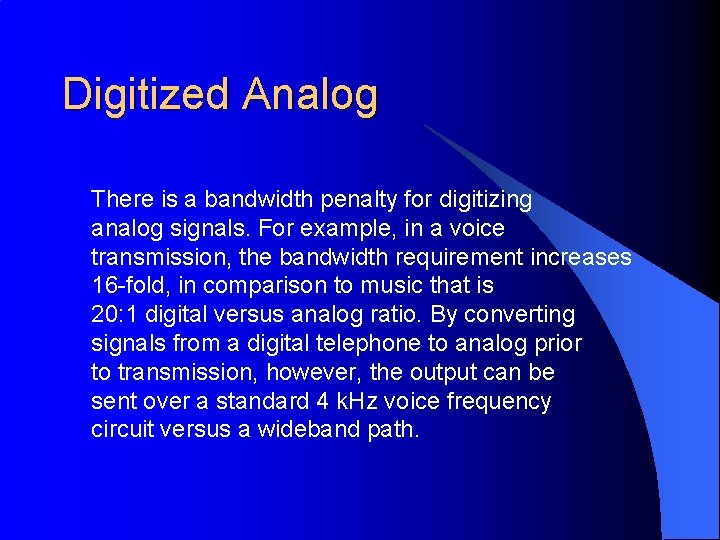 Digitized Analog

There is a bandwidth penalty for digitizing analog signals. For example, in a voice transmission, the bandwidth requirement increases 16-fold, in comparison to music that is 20:1 digital versus analog ratio. By converting signals from a digital telephone to analog prior to transmission, however, the output can be sent over a standard 4 kHz voice frequency circuit versus a wideband path.